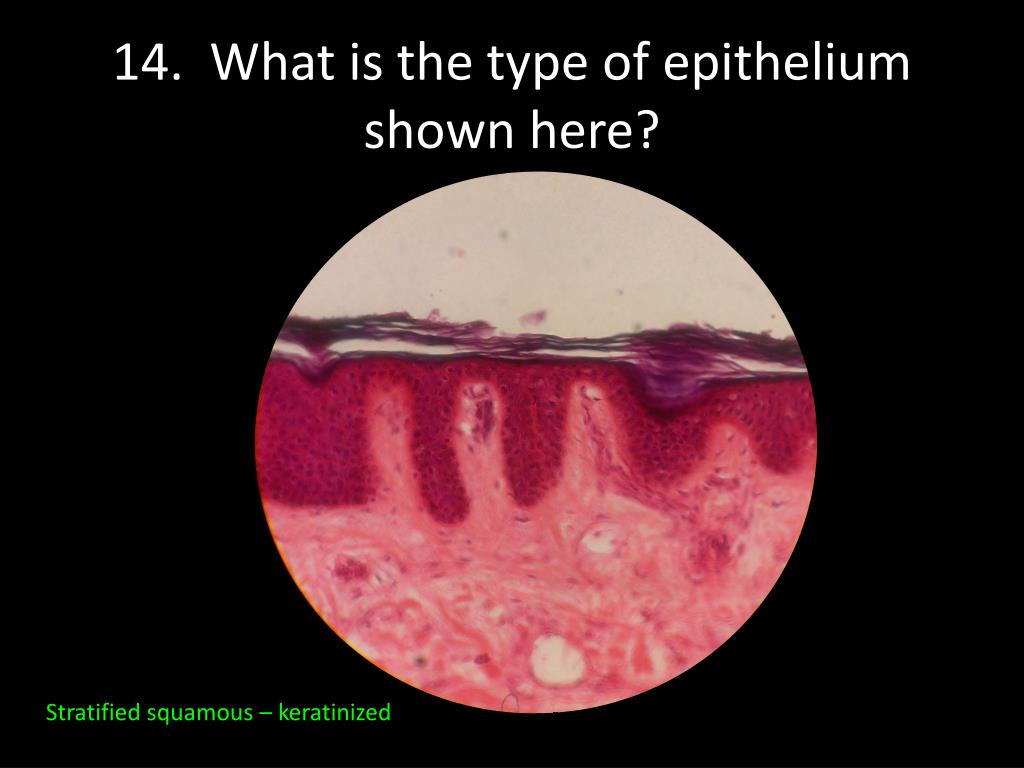 14. What is the type of epithelium shown here?

Stratified squamous – keratinized